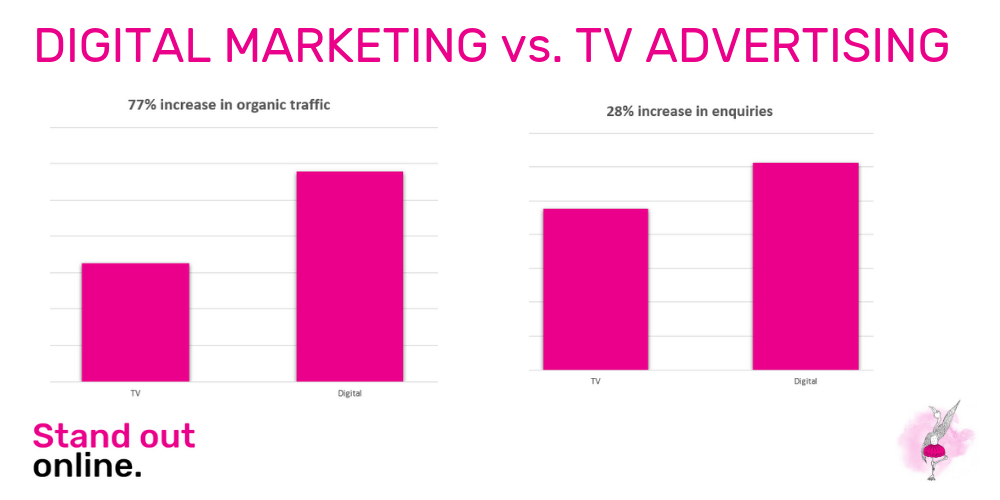 DIGITAL MARKETING vs. TV ADVERTISING

77% increase in organic traffic

TV

Digital

28% increase in enquiries

TV

Digital

Stand out
online.